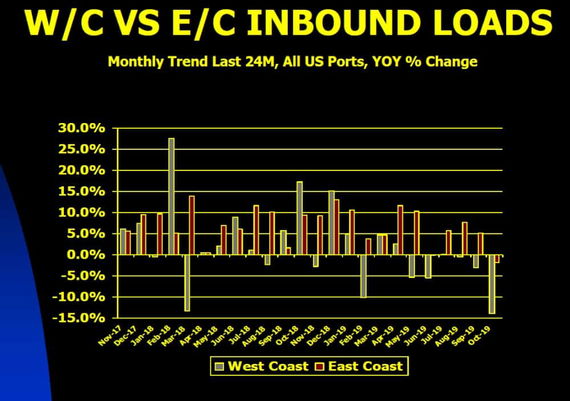 W/C VS E/C INBOUND LOADS

Monthly Trend Last 24M, All US Ports, YOY % Change

30.0%
25.0%
20.0%
15.0%
10.0%
5.0%
0.0%
-5.0%
-10.0%
-15.0%

Nov-17
Dec-17
Jan-18
Feb-18
Mar-18
Apr-18
May-18
Jun-18
Jul-18
Aug-18
Sep-18
Oct-18
Nov-18
Dec-18
Jan-19
Feb-19
Mar-19
Apr-19
May-19
Jun-19
Jul-19
Aug-19
Sep-19
Oct-19

West Coast
East Coast